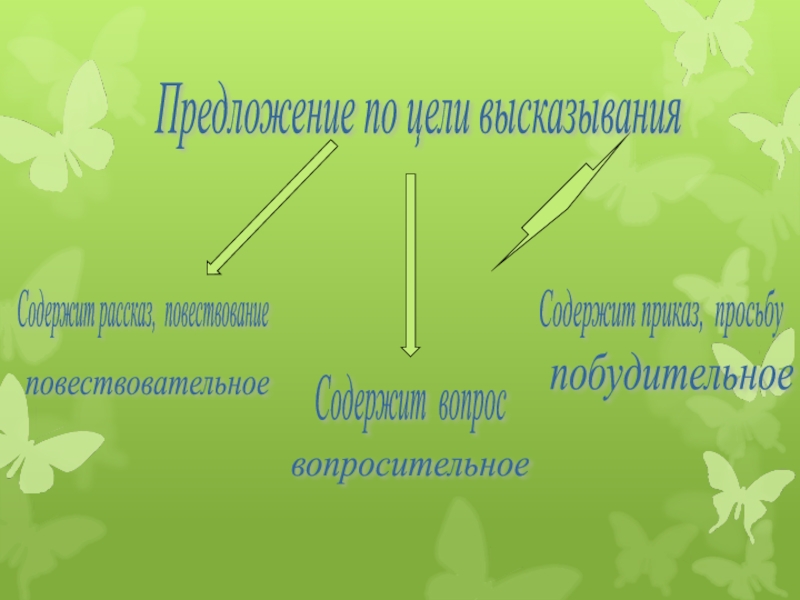 Предложение по цели высказывания

Содержит рассказ, повествование

повествовательное

Содержит вопрос

вопросительное

Содержит приказ, просьбу

побудительное